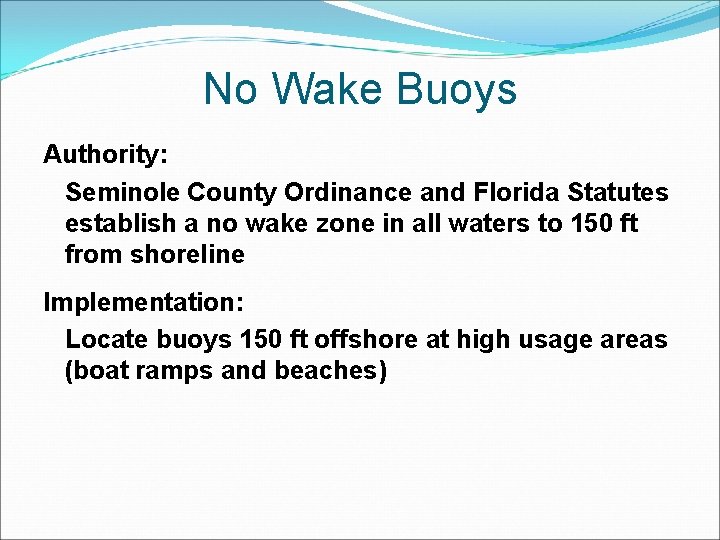 No Wake Buoys

Authority:

Seminole County Ordinance and Florida Statutes establish a no wake zone in all waters to 150 ft from shoreline

Implementation:

Locate buoys 150 ft offshore at high usage areas (boat ramps and beaches)